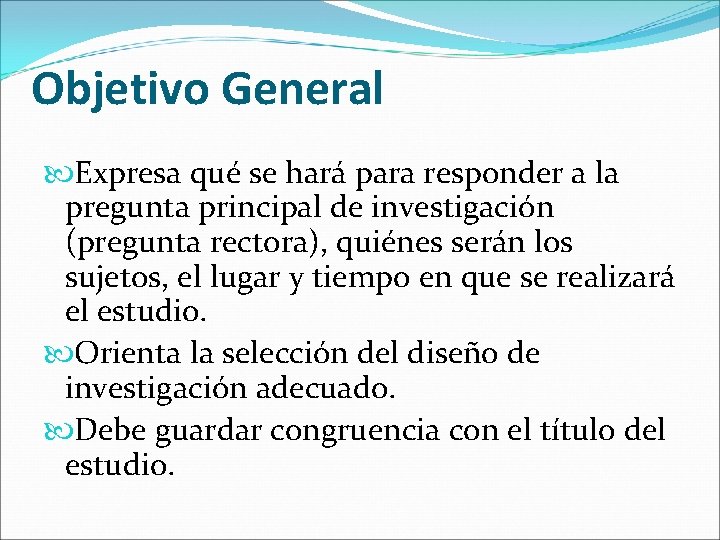 Objetivo General

Expresa qué se hará para responder a la pregunta principal de investigación (pregunta rectora), quiénes serán los sujetos, el lugar y tiempo en que se realizará el estudio.

Orienta la selección del diseño de investigación adecuado.

Debe guardar congruencia con el título del estudio.